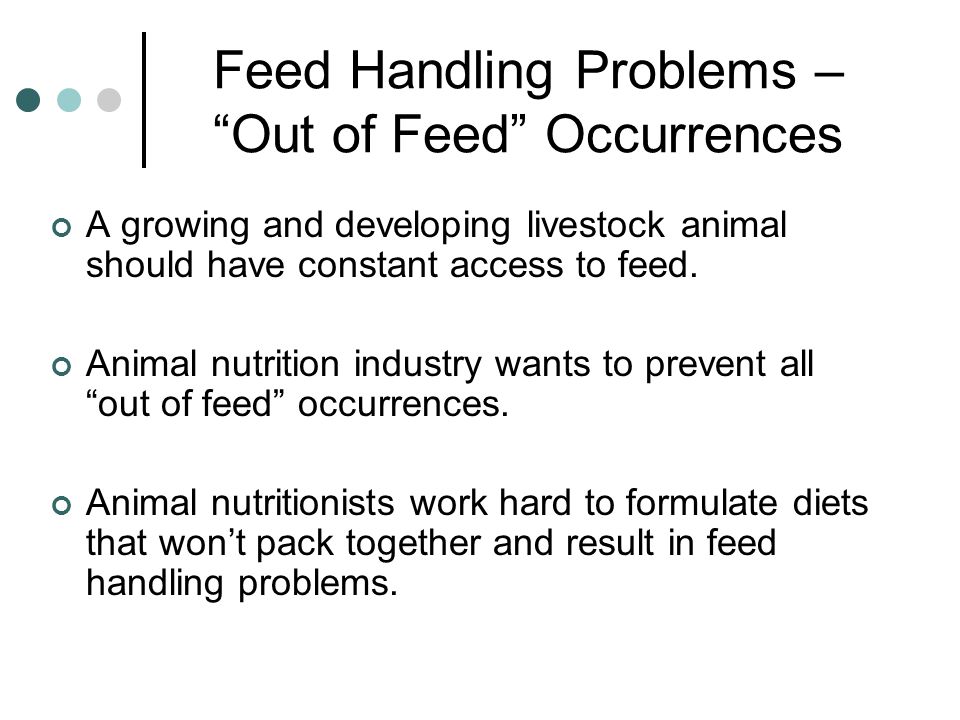 Feed Handling Problems – “Out of Feed” Occurrences

A growing and developing livestock animal should have constant access to feed.

Animal nutrition industry wants to prevent all “out of feed” occurrences.

Animal nutritionists work hard to formulate diets that won’t pack together and result in feed handling problems.